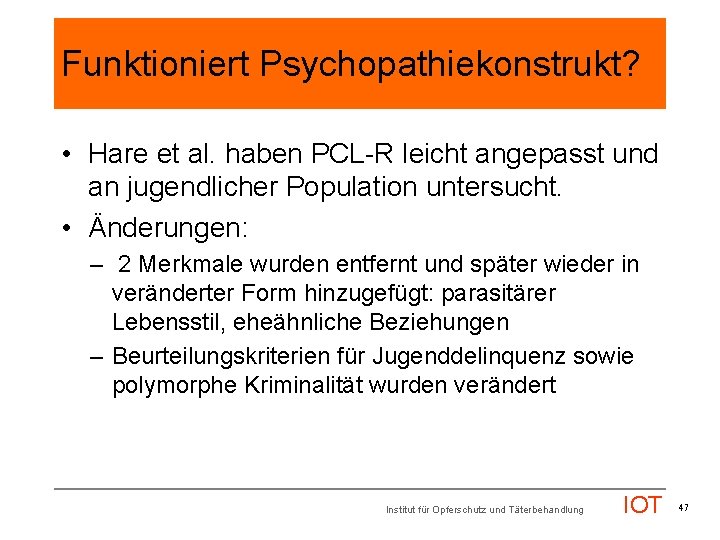 Funktioniert Psychopathiekonstrukt?

• Hare et al. haben PCL-R leicht angepasst und an jugendlicher Population untersucht.

• Änderungen:

– 2 Merkmale wurden entfernt und später wieder in veränderter Form hinzugefügt: parasitärer Lebensstil, eheähnliche Beziehungen

– Beurteilungskriterien für Jugenddelinquenz sowie polymorphe Kriminalität wurden verändert

Institut für Opferschutz und Täterbehandlung IOT 47